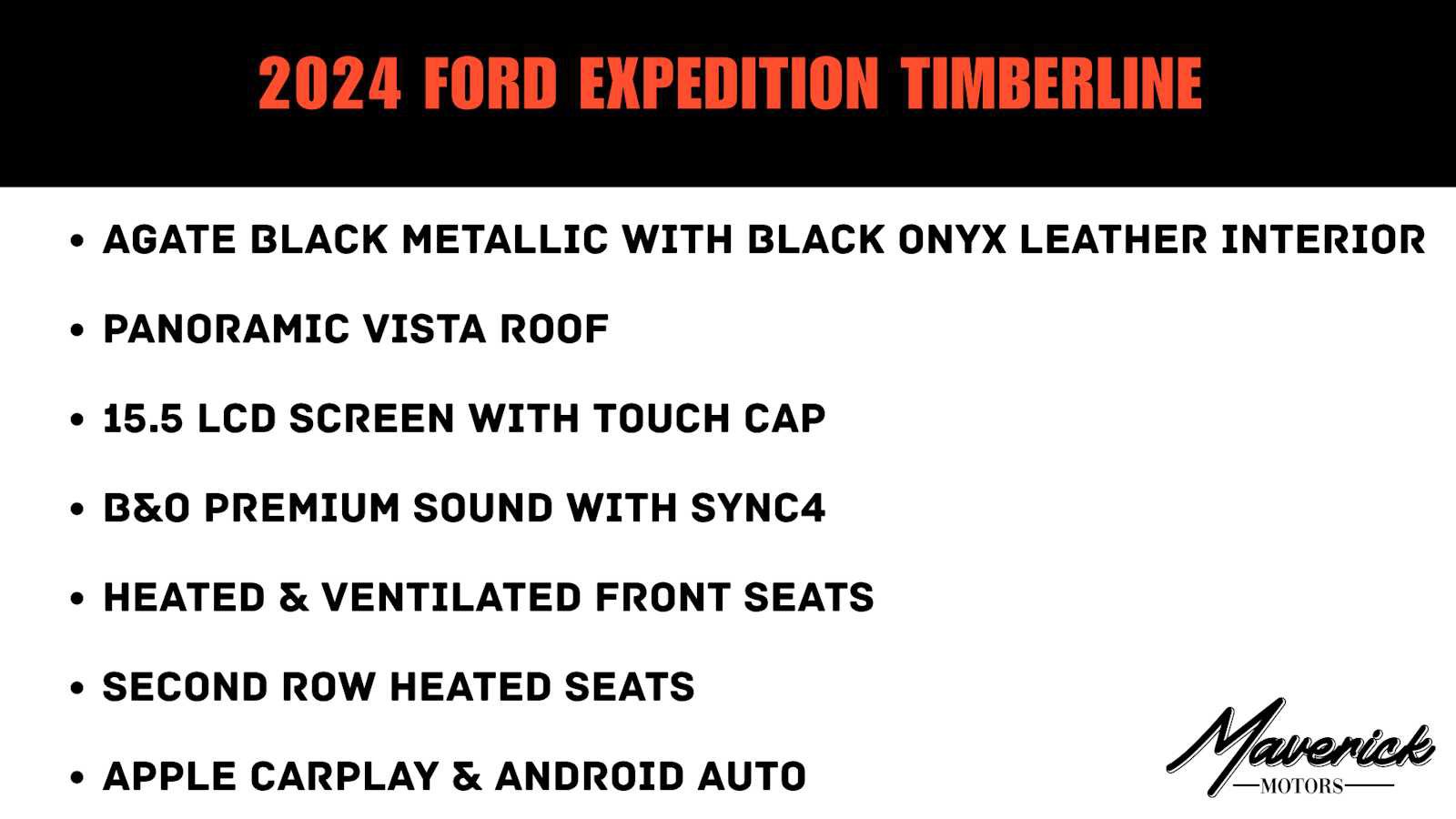 2024 FORD EXPEDITION TIMBERLINE

• AGATE BLACK METALLIC WITH BLACK ONYX LEATHER INTERIOR
• PANORAMIC VISTA ROOF
• 15.5 LCD SCREEN WITH TOUCH CAP
• B&O PREMIUM SOUND WITH SYNC4
• HEATED & VENTILATED FRONT SEATS
• SECOND ROW HEATED SEATS
• APPLE CARPLAY & ANDROID AUTO

Maverick
MOTORS